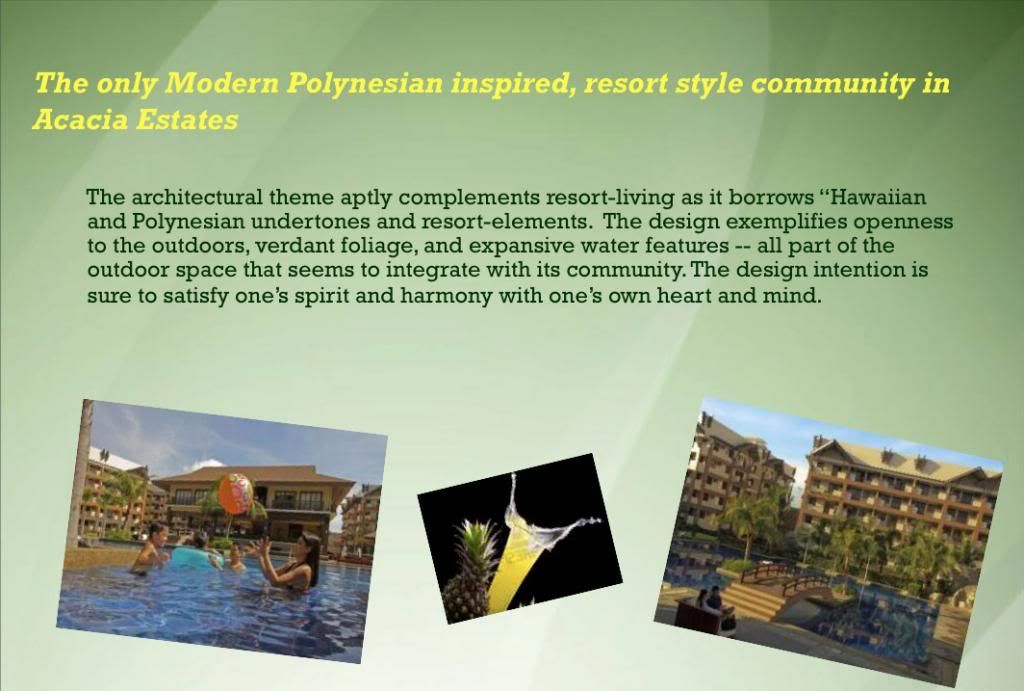 The only Modern Polynesian inspired, resort style community in Acacia Estates

The architectural theme aptly complements resort-living as it borrows “Hawaiian and Polynesian undertones and resort-elements. The design exemplifies openness to the outdoors, verdant foliage, and expansive water features -- all part of the outdoor space that seems to integrate with its community. The design intention is sure to satisfy one’s spirit and harmony with one’s own heart and mind.